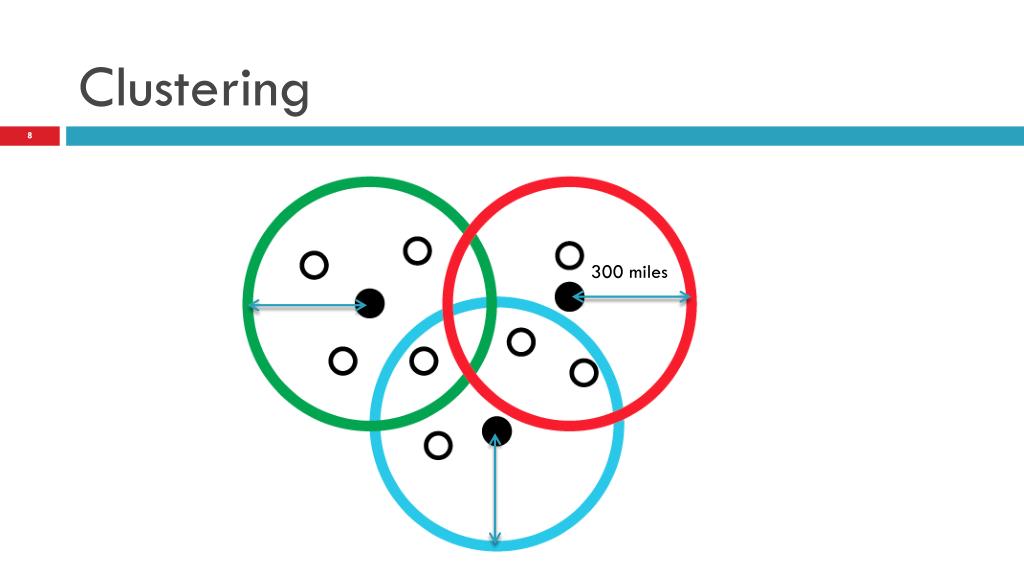 Clustering

8

300 miles